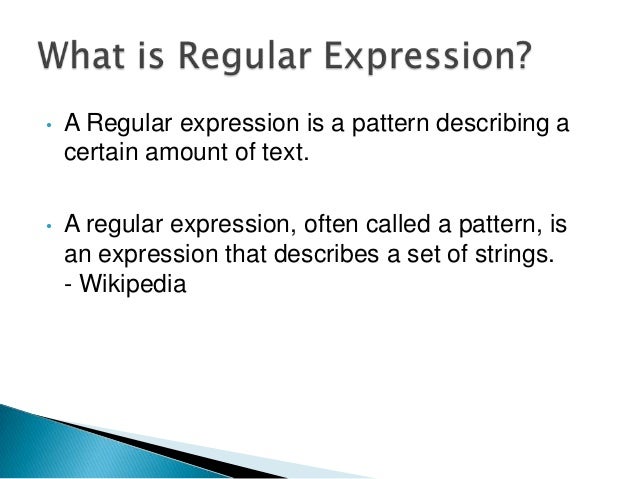 What is Regular Expression?

• A Regular expression is a pattern describing a certain amount of text.

• A regular expression, often called a pattern, is an expression that describes a set of strings.
- Wikipedia